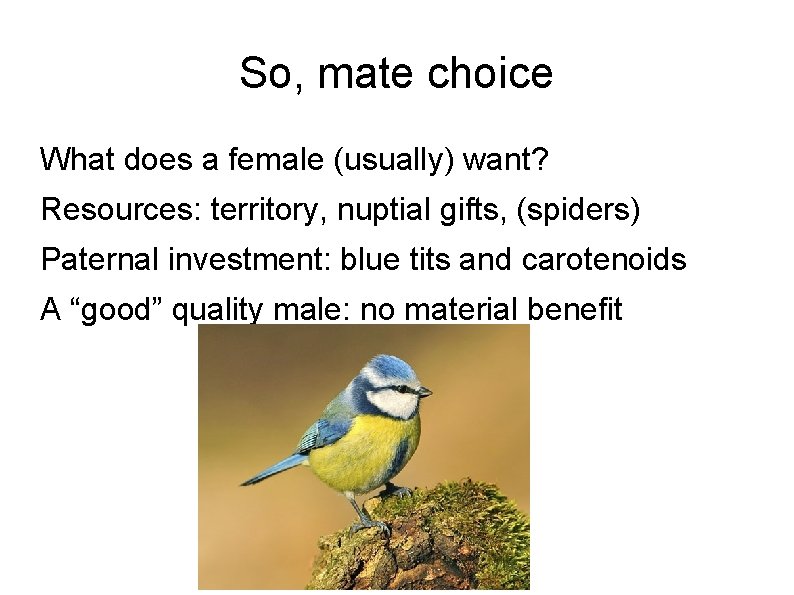 So, mate choice

What does a female (usually) want?

Resources: territory, nuptial gifts, (spiders)

Paternal investment: blue tits and carotenoids

A “good” quality male: no material benefit